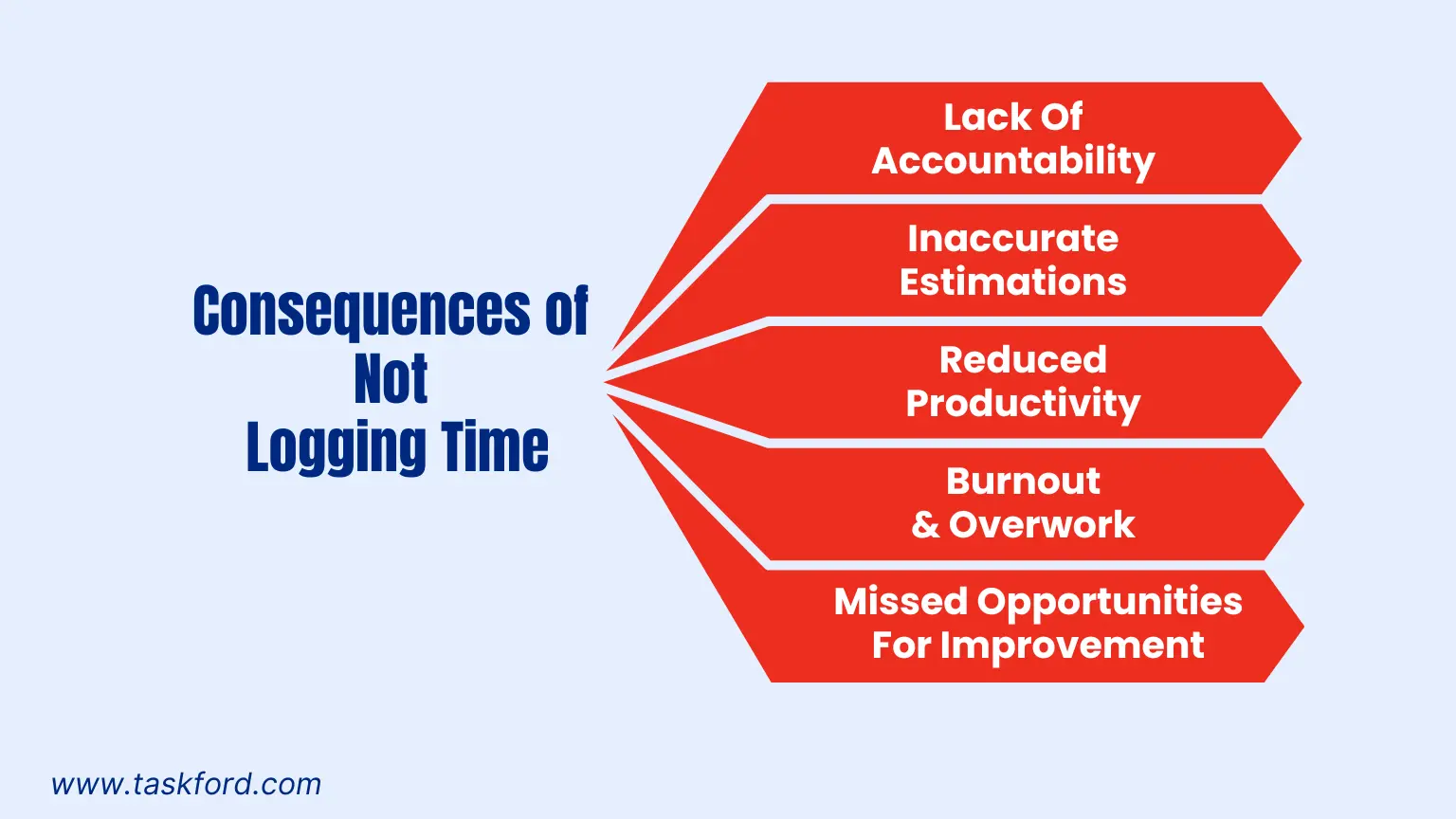 Consequences of Not Logging Time

Lack Of Accountability

Inaccurate Estimations

Reduced Productivity

Burnout & Overwork

Missed Opportunities For Improvement

www.taskford.com